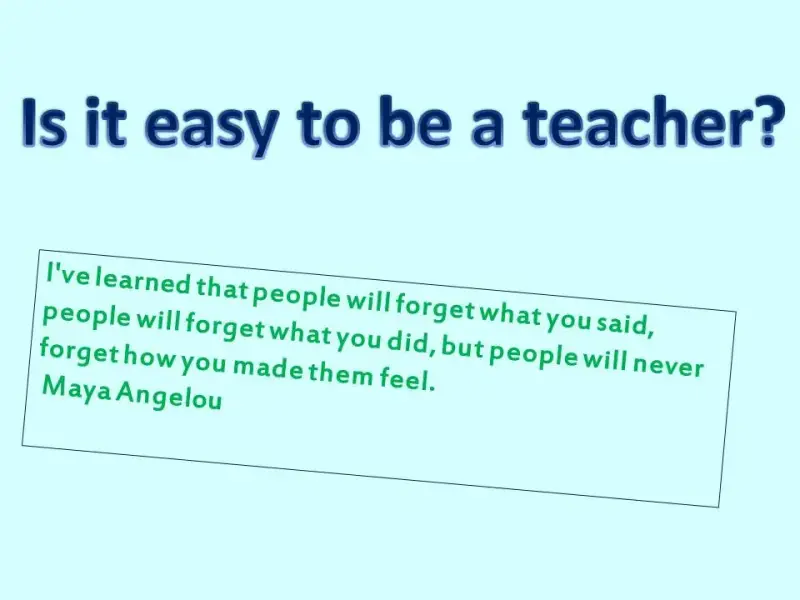 Is it easy to be a teacher?

I've learned that people will forget what you said, people will forget what you did, but people will never forget how you made them feel.
Maya Angelou